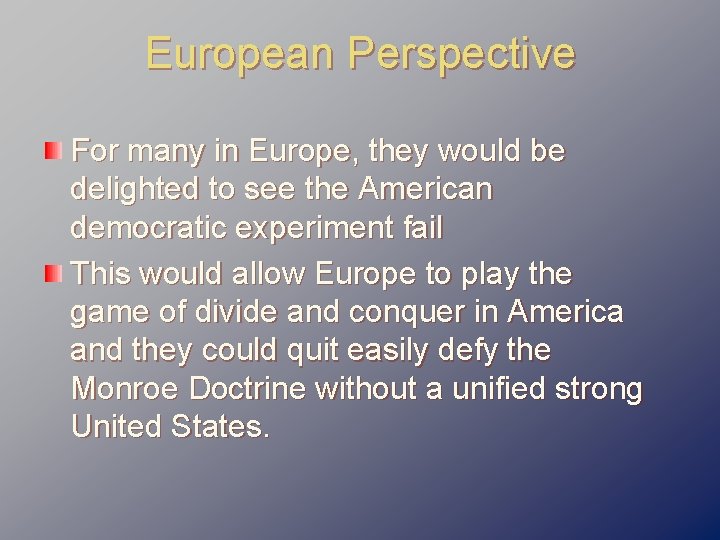 European Perspective

For many in Europe, they would be delighted to see the American democratic experiment fail

This would allow Europe to play the game of divide and conquer in America and they could quit easily defy the Monroe Doctrine without a unified strong United States.